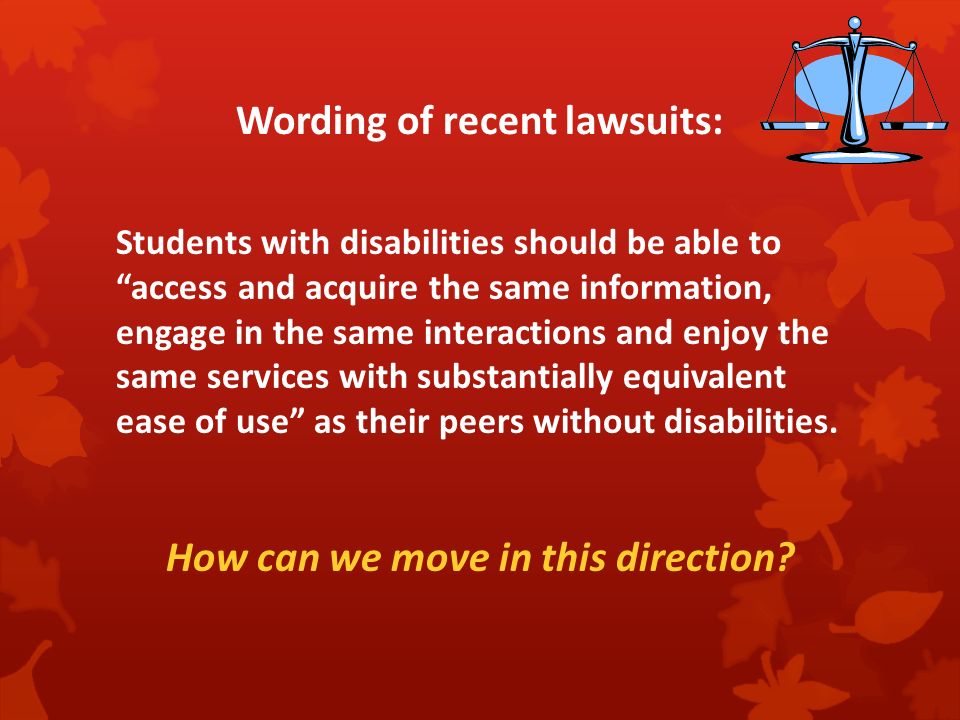 Wording of recent lawsuits:

Students with disabilities should be able to “access and acquire the same information, engage in the same interactions and enjoy the same services with substantially equivalent ease of use” as their peers without disabilities.

How can we move in this direction?